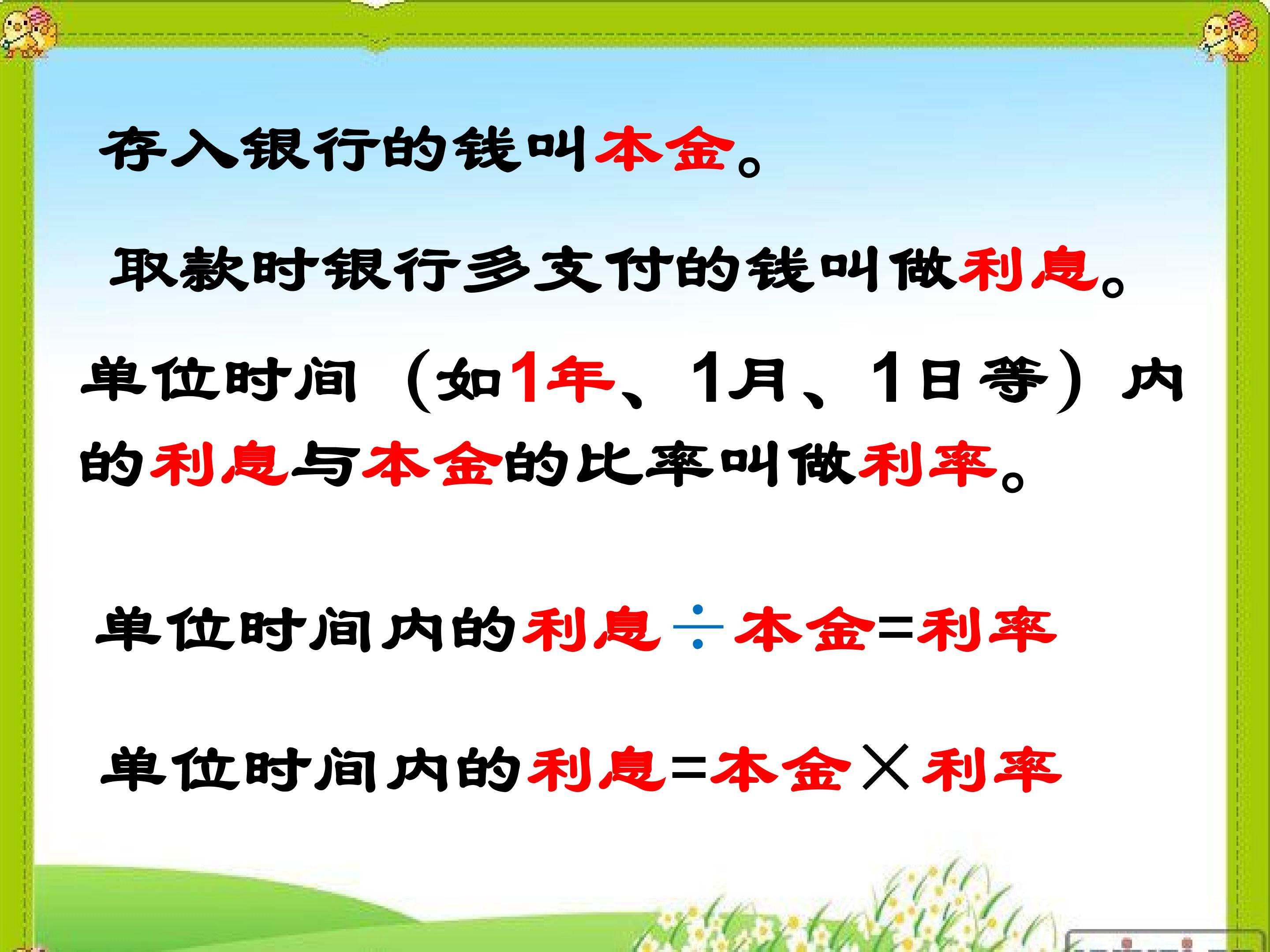 存入银行的钱叫本金。

取款时银行多支付的钱叫做利息。

单位时间（如1年、1月、1日等）内的利息与本金的比率叫做利率。

单位时间内的利息÷本金=利率

单位时间内的利息=本金×利率